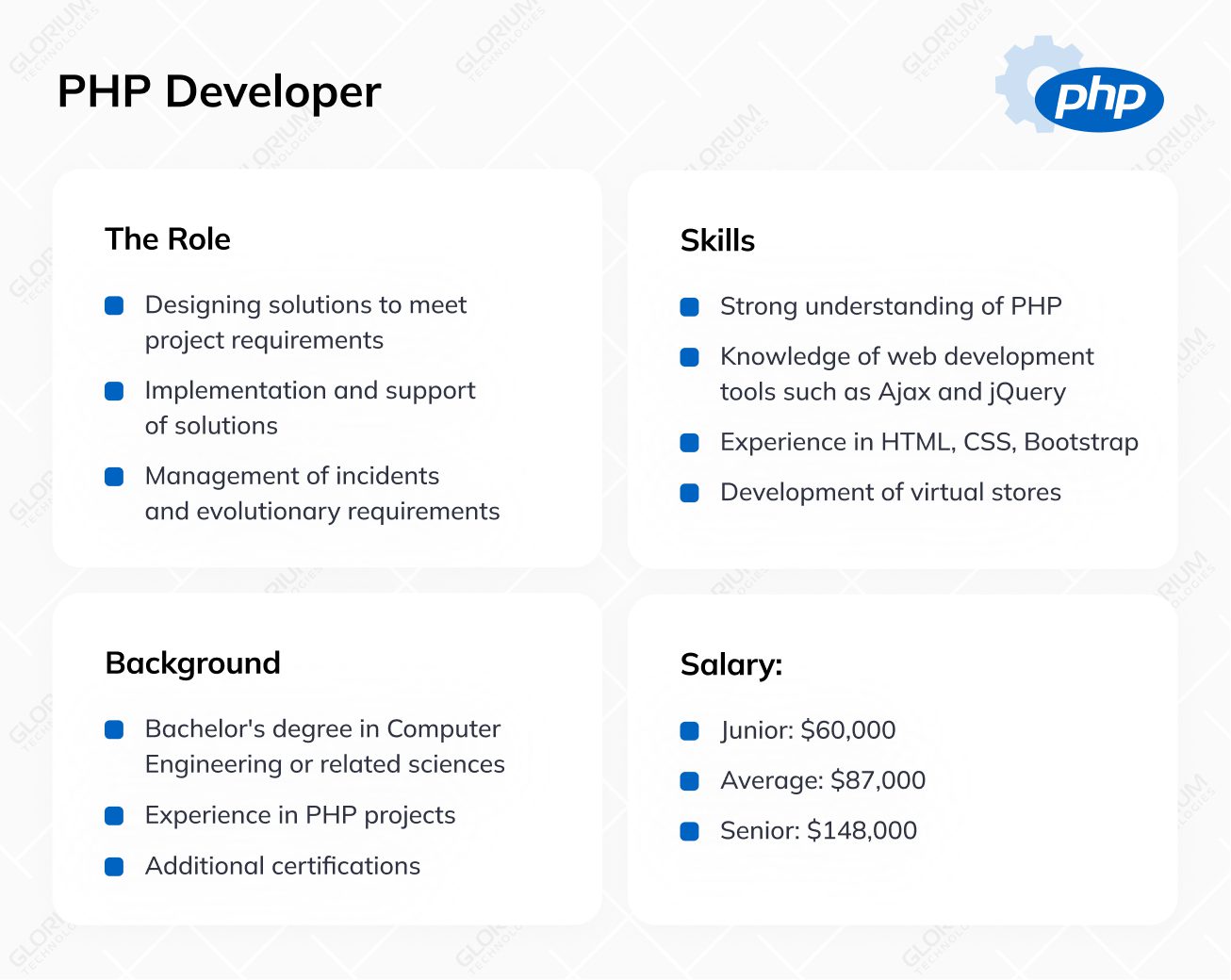 PHP Developer

php

The Role

Designing solutions to meet project requirements

Implementation and support of solutions

Management of incidents and evolutionary requirements

Skills

Strong understanding of PHP

Knowledge of web development tools such as Ajax and jQuery

Experience in HTML, CSS, Bootstrap

Development of virtual stores

Background

Bachelor's degree in Computer Engineering or related sciences

Experience in PHP projects

Additional certifications

Salary:

Junior: $60,000

Average: $87,000

Senior: $148,000

GLORIUM TECHNOLOGIES